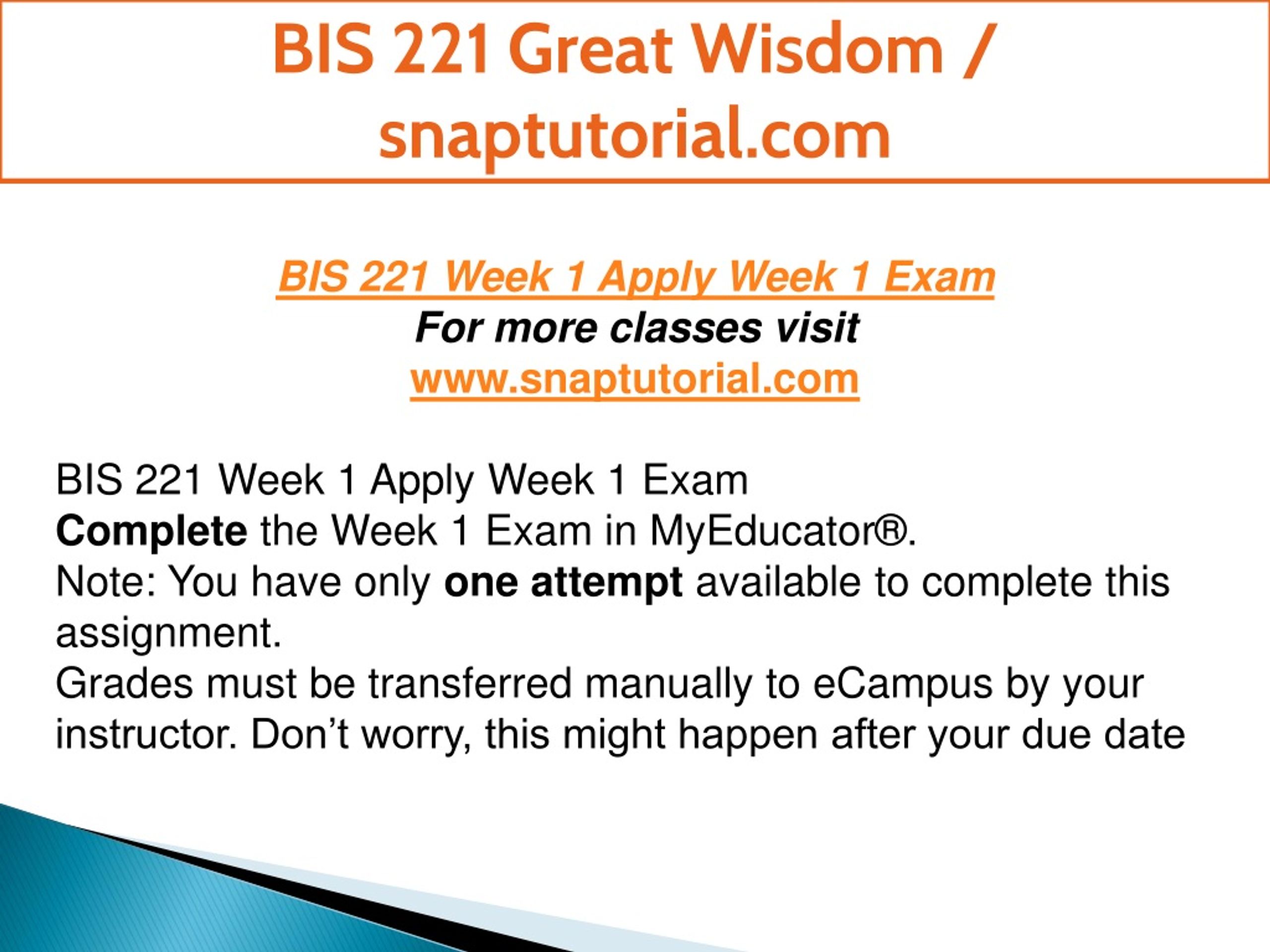 BIS 221 Great Wisdom / snaptutorial.com

BIS 221 Week 1 Apply Week 1 Exam
For more classes visit
www.snaptutorial.com

BIS 221 Week 1 Apply Week 1 Exam
Complete the Week 1 Exam in MyEducator®.
Note: You have only one attempt available to complete this assignment.
Grades must be transferred manually to eCampus by your instructor. Don’t worry, this might happen after your due date